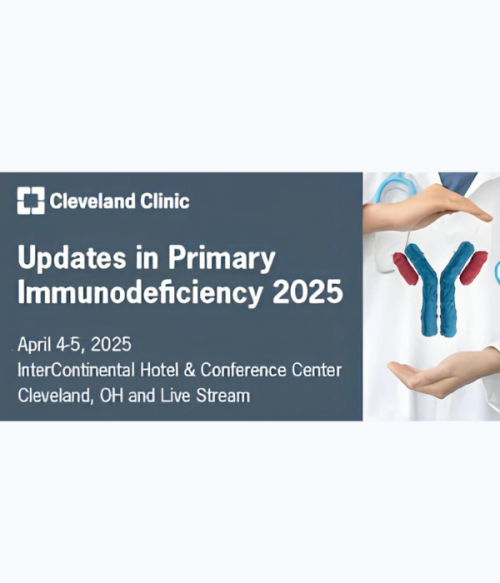 Cleveland Clinic

Updates in Primary Immunodeficiency 2025

April 4-5, 2025
InterContinental Hotel & Conference Center
Cleveland, OH and Live Stream